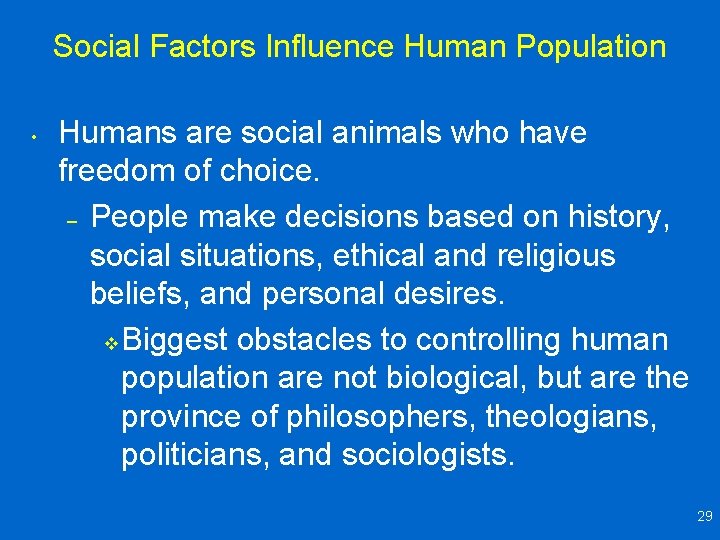 Social Factors Influence Human Population

• Humans are social animals who have freedom of choice.

– People make decisions based on history, social situations, ethical and religious beliefs, and personal desires.

❖ Biggest obstacles to controlling human population are not biological, but are the province of philosophers, theologians, politicians, and sociologists.

29